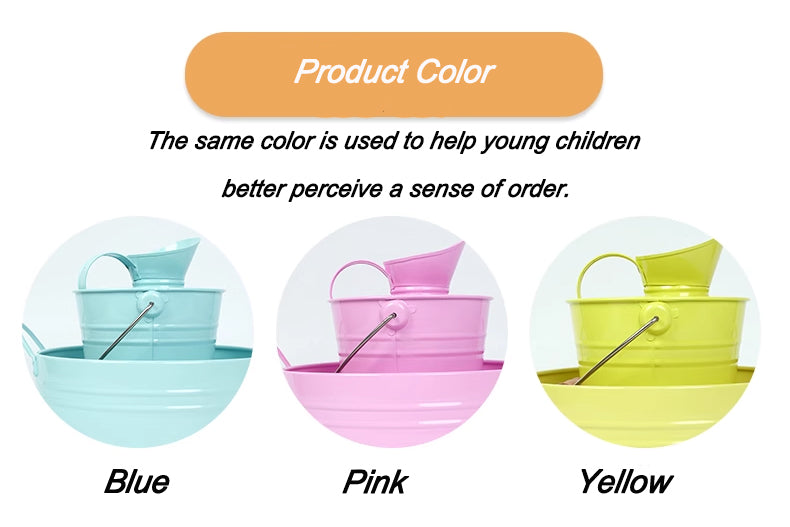 Product Color

The same color is used to help young children better perceive a sense of order.

Blue

Pink

Yellow